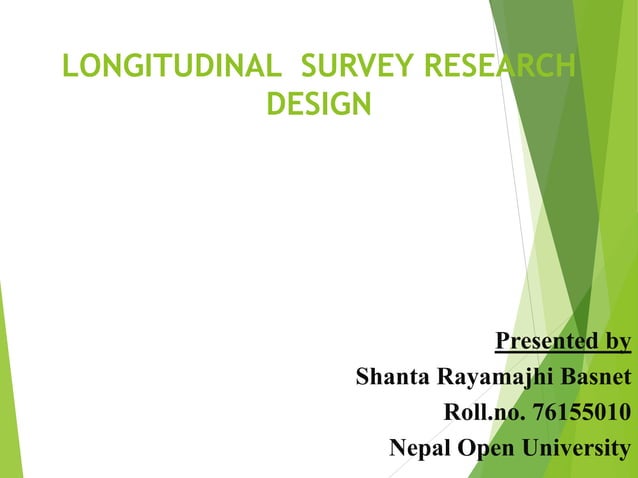 LONGITUDINAL SURVEY RESEARCH DESIGN

Presented by
Shanta Rayamajhi Basnet
Roll.no. 76155010
Nepal Open University